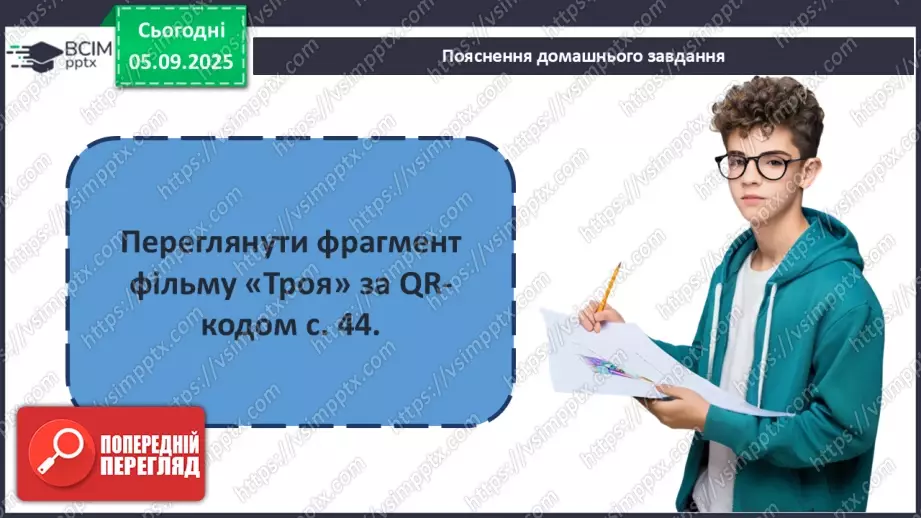 ВСІМ pptx

Сьогодні 05.09.2025

Пояснення домашнього завдання

Переглянути фрагмент фільму «Троя» за QR-кодом с. 44.

ПОПЕРЕДНІЙ ПЕРЕГЛЯД

https://vsimpptx.com